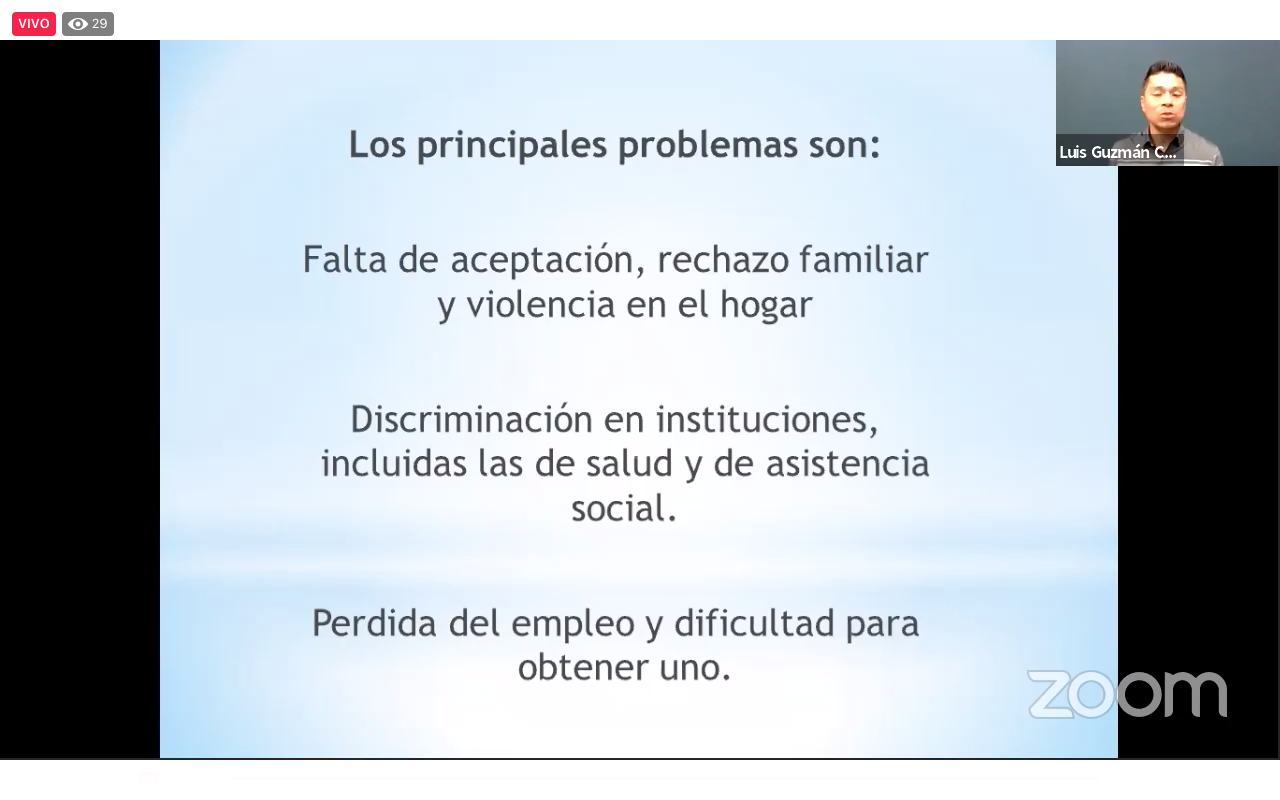 VIVO 29

Luis Guzmán C...

Los principales problemas son:

Falta de aceptación, rechazo familiar y violencia en el hogar

Discriminación en instituciones, incluidas las de salud y de asistencia social.

Perdida del empleo y dificultad para obtener uno.

zoom